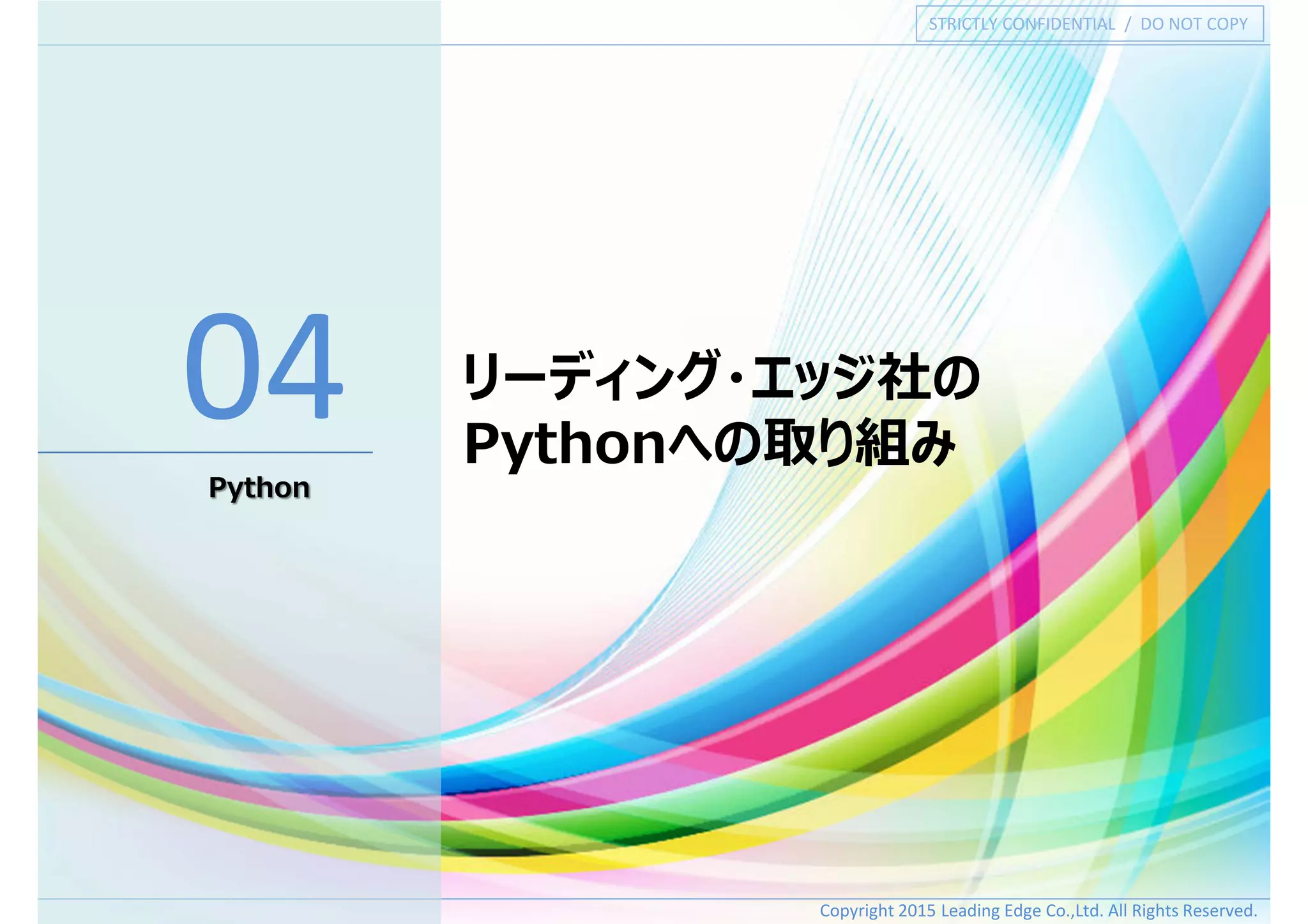 STRICTLY CONFIDENTIAL / DO NOT COPY

04

Python

リーディング・エッジ社の Pythonへの取り組み

Copyright 2015 Leading Edge Co.,Ltd. All Rights Reserved.